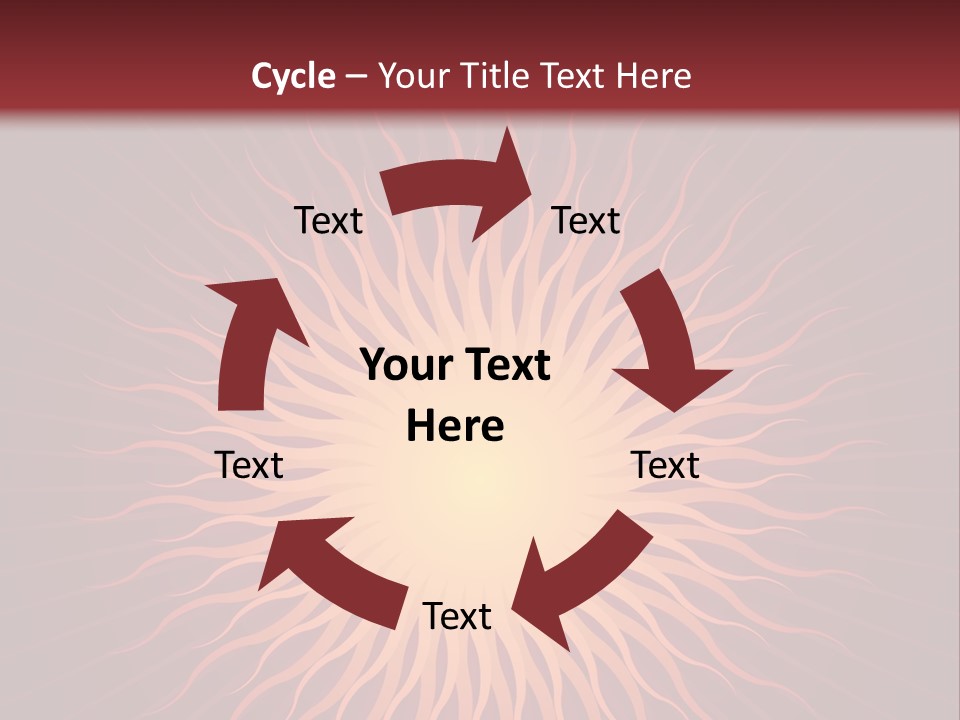 Cycle – Your Title Text Here

Text

Text

Your Text Here

Text

Text

Text